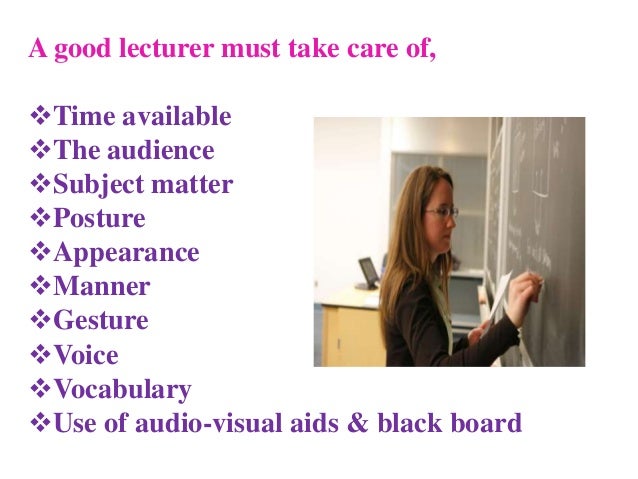 A good lecturer must take care of,

❖Time available
❖The audience
❖Subject matter
❖Posture
❖Appearance
❖Manner
❖Gesture
❖Voice
❖Vocabulary
❖Use of audio-visual aids & black board